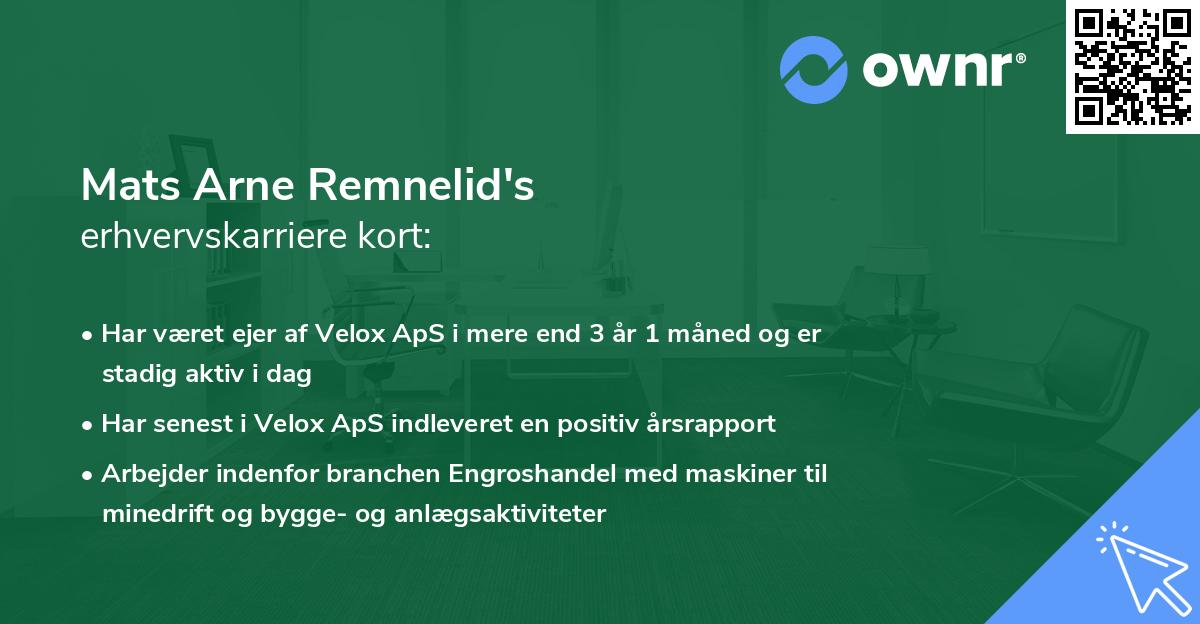 ownr®

Mats Arne Remnelid's
erhvervskarriere kort:

• Har været ejer af Velox ApS i mere end 3 år 1 måned og er stadig aktiv i dag

• Har senest i Velox ApS indleveret en positiv årsrapport

• Arbejder indenfor branchen Engroshandel med maskiner til minedrift og bygge- og anlægsaktiviteter